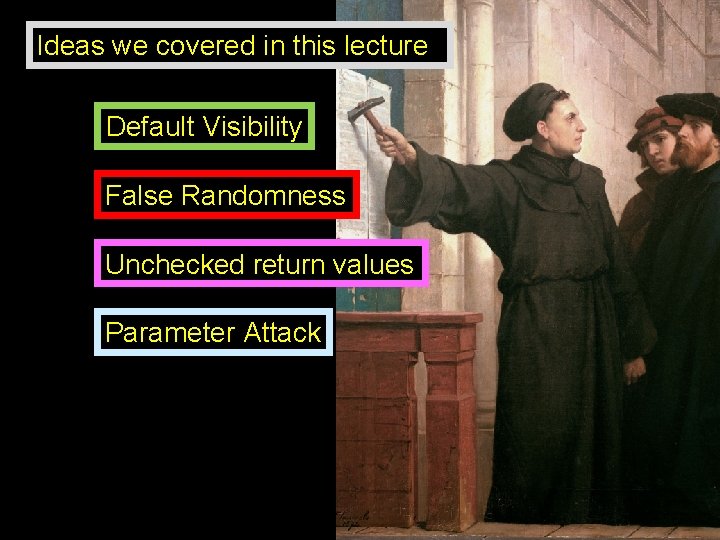 Ideas we covered in this lecture

Default Visibility

False Randomness

Unchecked return values

Parameter Attack